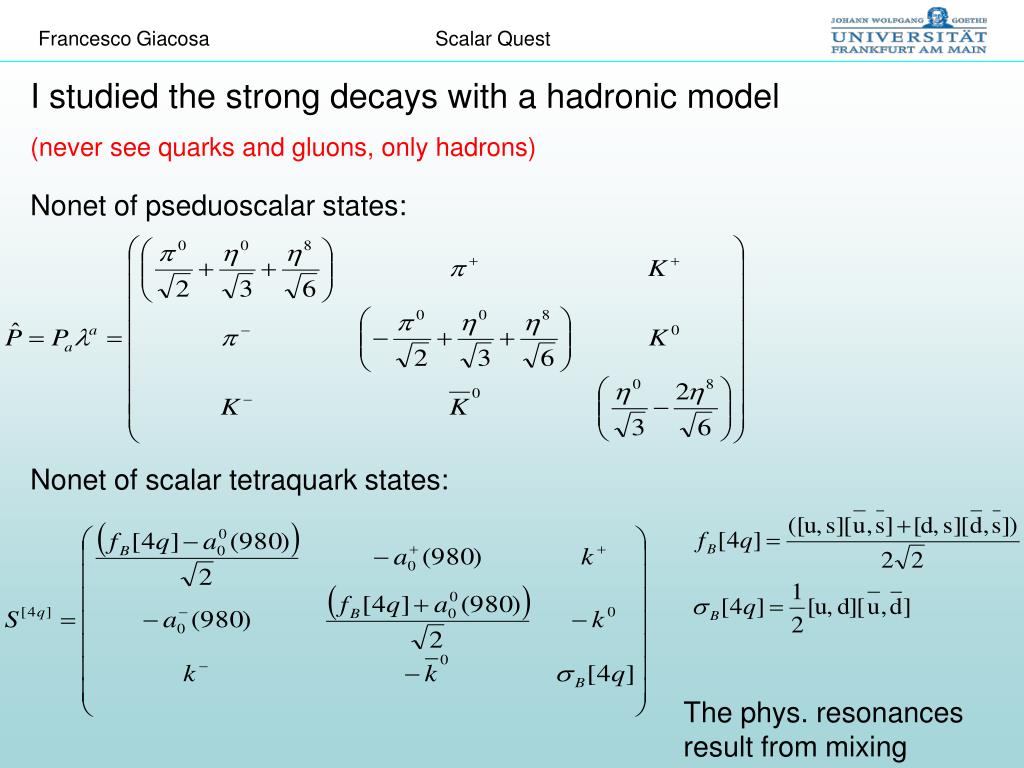 Francesco Giacosa

Scalar Quest

JOHANN WOLFGANG GOETHE UNIVERSITÄT FRANKFURT AM MAIN

I studied the strong decays with a hadronic model

(never see quarks and gluons, only hadrons)

Nonet of pseduoscalar states:

$\hat{P} = P_a \lambda^a = \begin{pmatrix} \left(\frac{\pi^0}{\sqrt{2}} + \frac{\eta^0}{\sqrt{3}} + \frac{\eta^8}{\sqrt{6}}\right) & \pi^+ & K^+ \\ \pi^- & \left(-\frac{\pi^0}{\sqrt{2}} + \frac{\eta^0}{\sqrt{3}} + \frac{\eta^8}{\sqrt{6}}\right) & K^0 \\ K^- & \overline{K}^0 & \left(\frac{\eta^0}{\sqrt{3}} - \frac{2\eta^8}{\sqrt{6}}\right) \end{pmatrix}$

Nonet of scalar tetraquark states:

$S^{[4q]} = \begin{pmatrix} \frac{\left(f_B[4q] - a_0^0(980)\right)}{\sqrt{2}} & -a_0^+(980) & k^+ \\ -a_0^-(980) & \frac{\left(f_B[4q] + a_0^0(980)\right)}{\sqrt{2}} & -k^0 \\ k^- & -\overline{k}^0 & \sigma_B[4q] \end{pmatrix}$

$f_B[4q] = \frac{([u,s][\overline{u},\overline{s}] + [d,s][\overline{d},\overline{s}])}{2\sqrt{2}}$

$\sigma_B[4q] = \frac{1}{2}[u,d][\overline{u},\overline{d}]$

The phys. resonances result from mixing